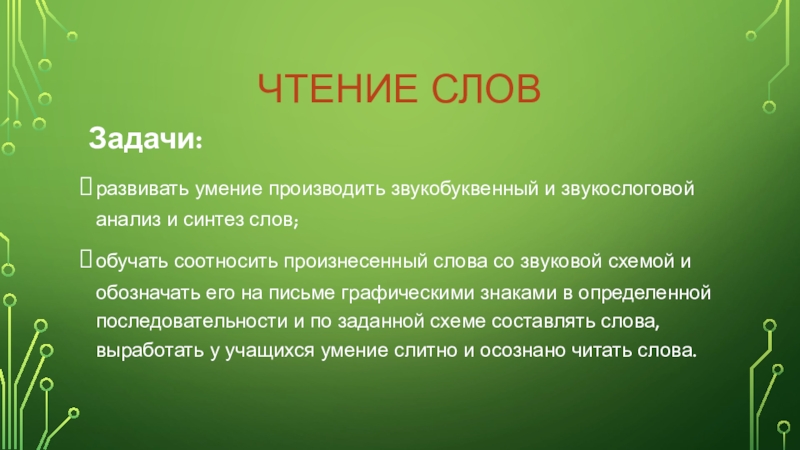 ЧТЕНИЕ СЛОВ

Задачи:

развивать умение производить звукобуквенный и звукослоговой анализ и синтез слов;

обучать соотносить произнесенный слова со звуковой схемой и обозначать его на письме графическими знаками в определенной последовательности и по заданной схеме составлять слова, выработать у учащихся умение слитно и осознано читать слова.